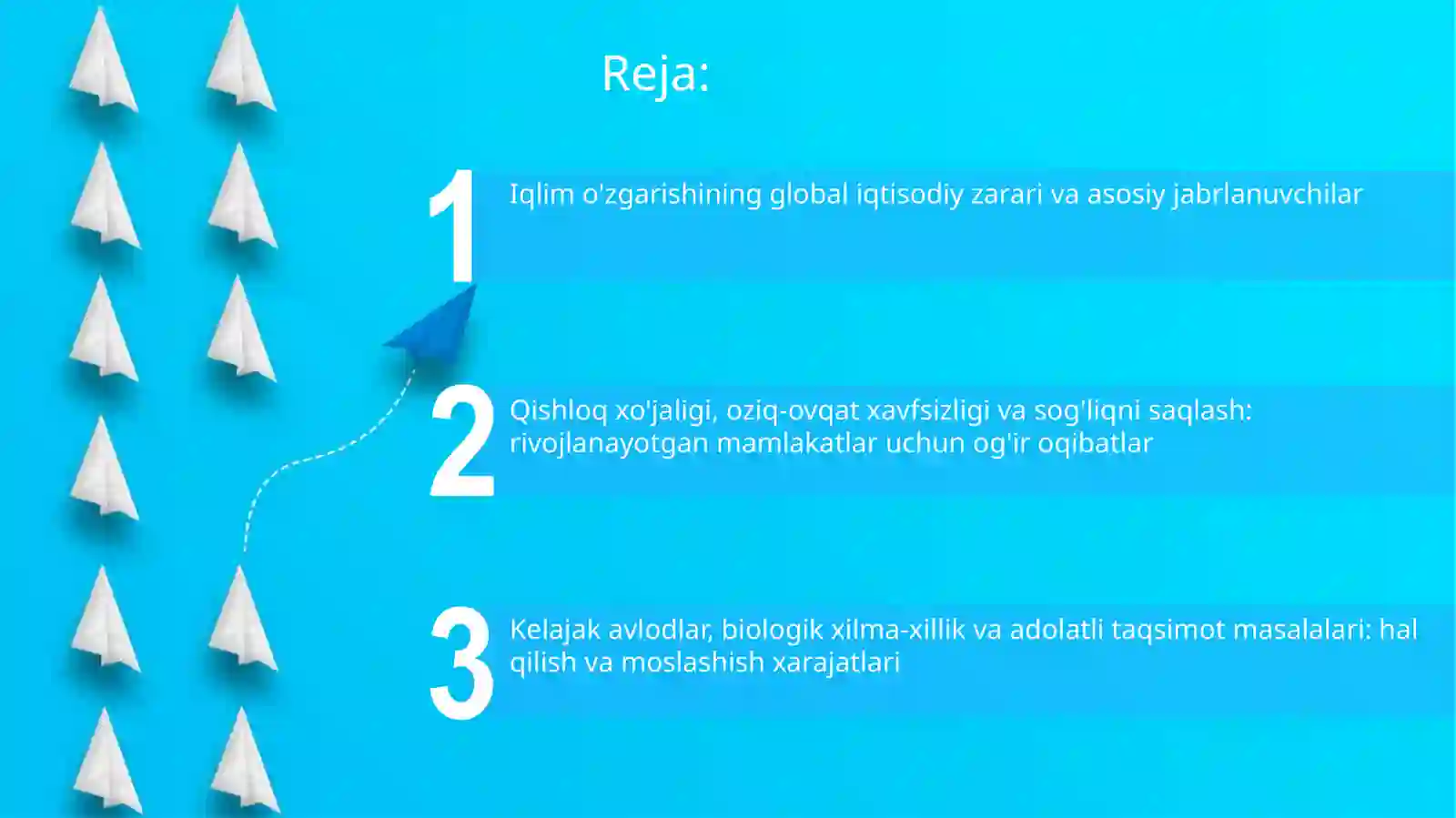 Reja:

1

Iqlim o'zgarishining global iqtisodiy zarari va asosiy jabrlanuvchilar

2

Qishloq xo'jaligi, oziq-ovqat xavfsizligi va sog'liqni saqlash: rivojlanayotgan mamlakatlar uchun og'ir oqibatlar

3

Kelajak avlodlar, biologik xilma-xillik va adolatli taqsimot masalalari: hal qilish va moslashish xarajatlari